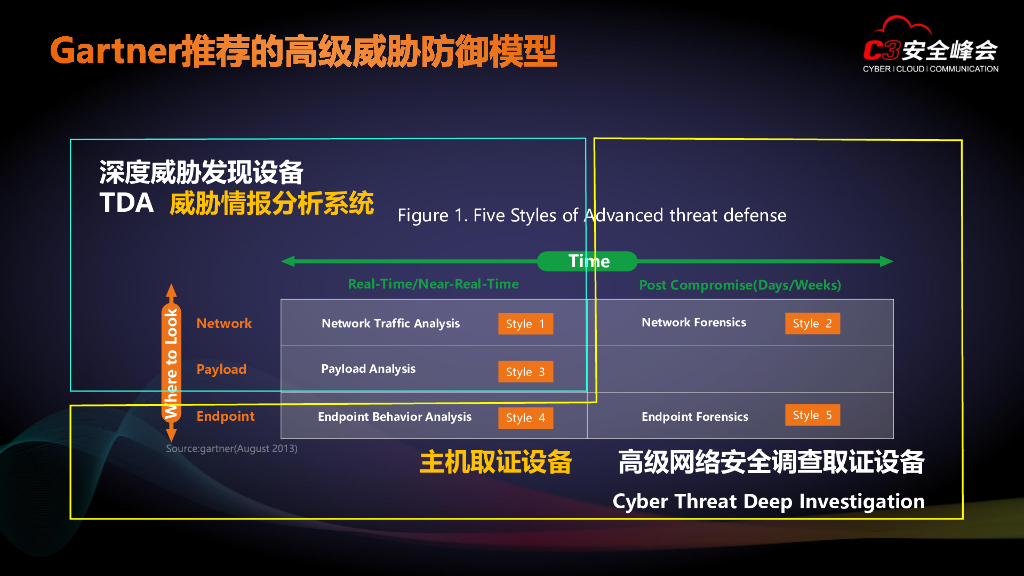 Gartner推荐的高级威胁防御模型

C3安全峰会
CYBER | CLOUD | COMMUNICATION

深度威胁发现设备
TDA 威胁情报分析系统

Figure 1. Five Styles of Advanced threat defense

Time

Where to Look

|  | Real-Time/Near-Real-Time | Post Compromise(Days/Weeks) |
|---|---|---|
| Network | Network Traffic Analysis Style 1 | Network Forensics Style 2 |
| Payload | Payload Analysis Style 3 |  |
| Endpoint | Endpoint Behavior Analysis Style 4 | Endpoint Forensics Style 5 |

Source:gartner(August 2013)

主机取证设备 高级网络安全调查取证设备

Cyber Threat Deep Investigation